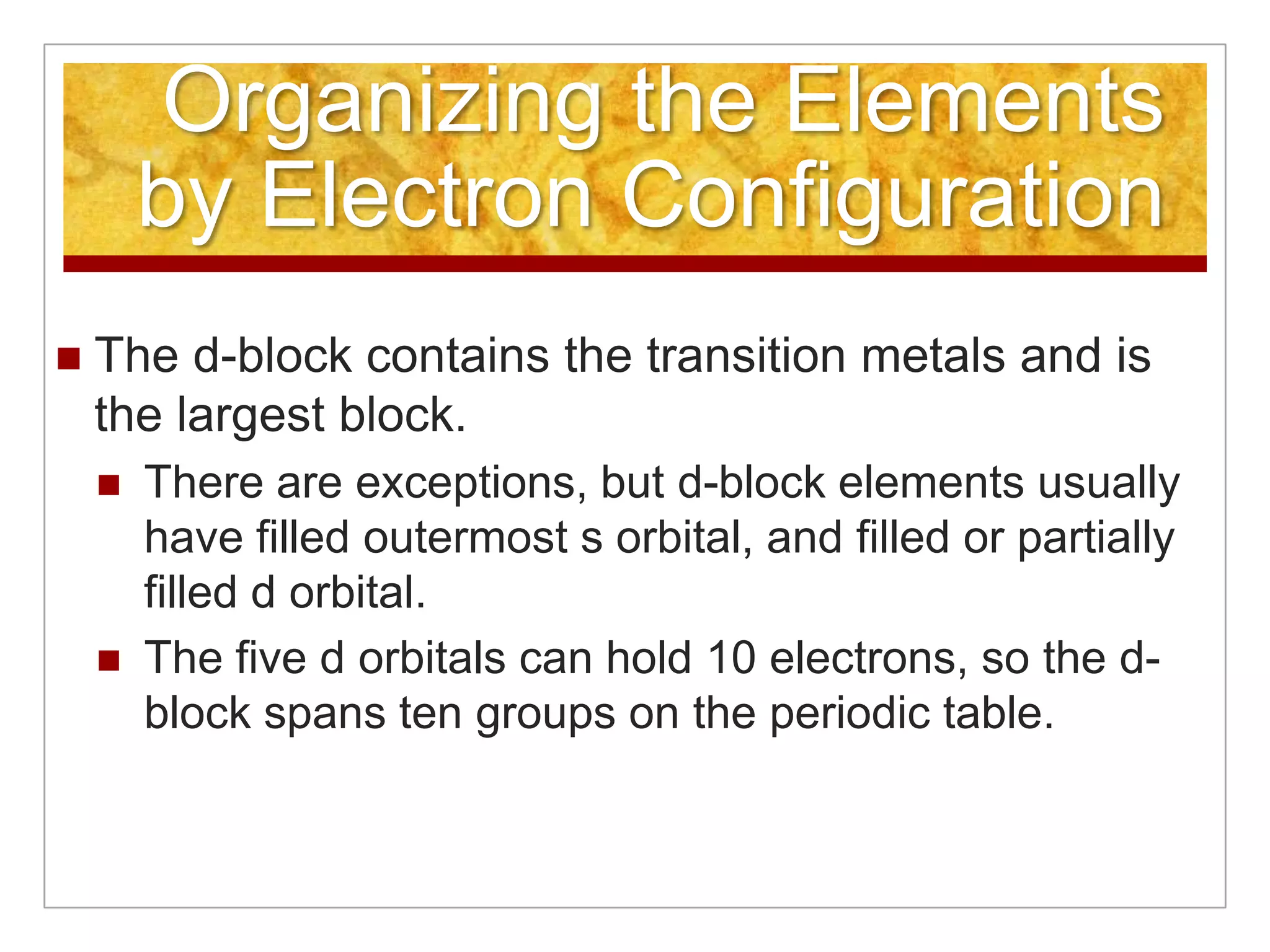 Organizing the Elements by Electron Configuration

The d-block contains the transition metals and is the largest block.

There are exceptions, but d-block elements usually have filled outermost s orbital, and filled or partially filled d orbital.

The five d orbitals can hold 10 electrons, so the d-block spans ten groups on the periodic table.